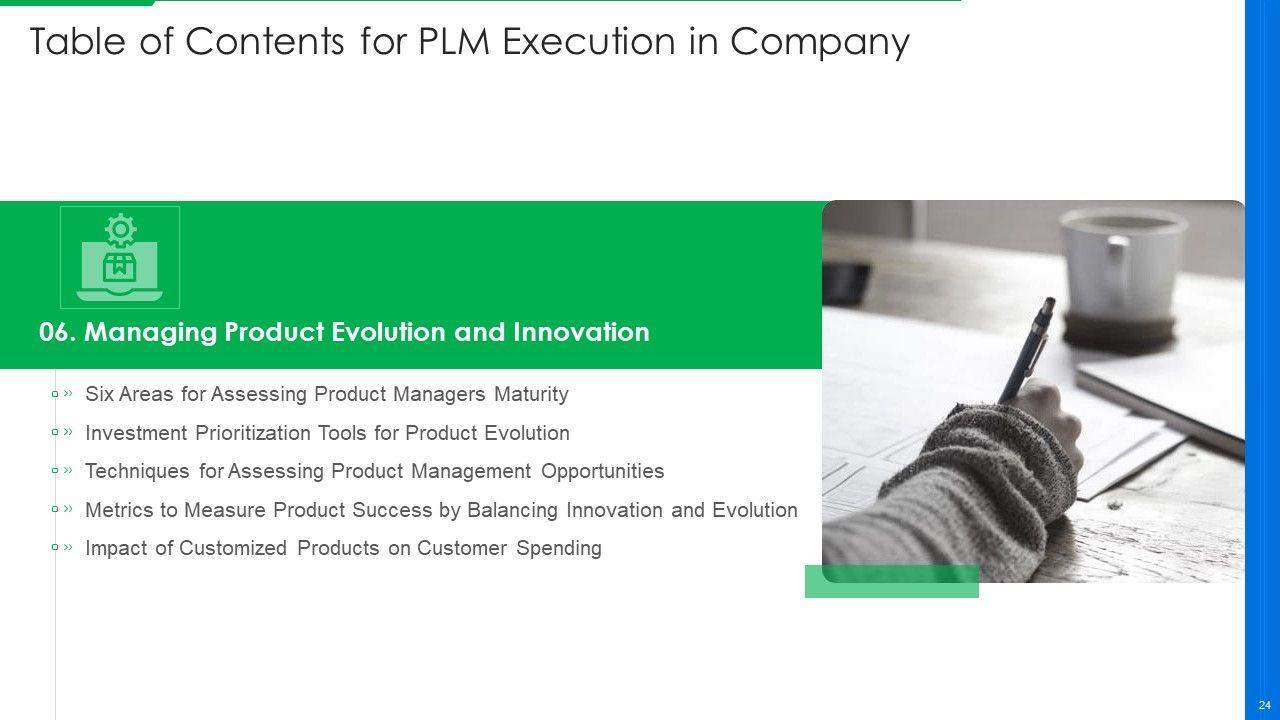 Table of Contents for PLM Execution in Company

06. Managing Product Evolution and Innovation

» Six Areas for Assessing Product Managers Maturity

» Investment Prioritization Tools for Product Evolution

» Techniques for Assessing Product Management Opportunities

» Metrics to Measure Product Success by Balancing Innovation and Evolution

» Impact of Customized Products on Customer Spending

24